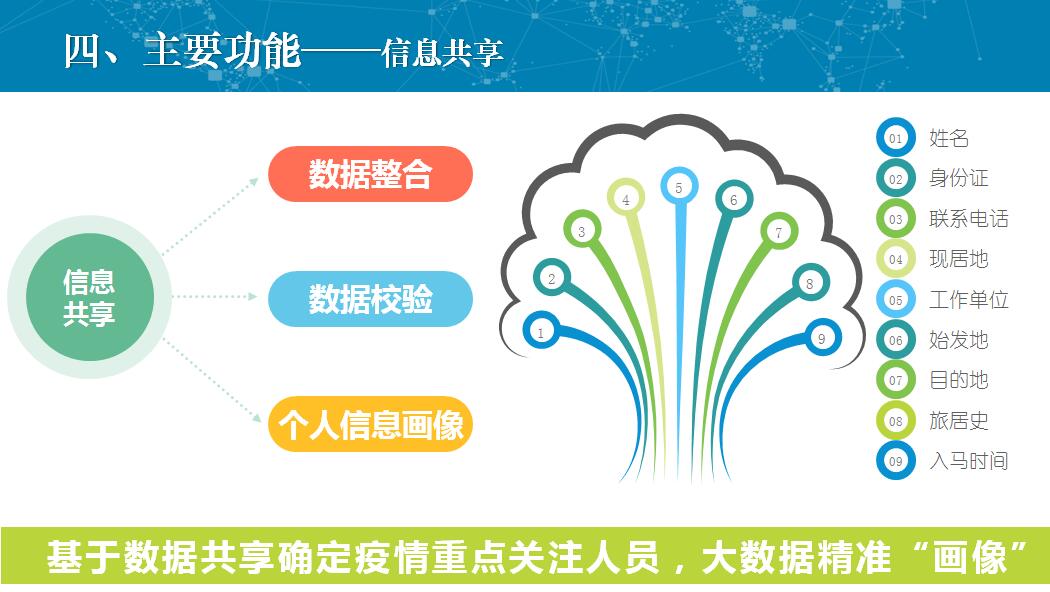 四、主要功能——信息共享

信息共享

数据整合

数据校验

个人信息画像

1 2 3 4 5 6 7 8 9

01 姓名
02 身份证
03 联系电话
04 现居地
05 工作单位
06 始发地
07 目的地
08 旅居史
09 入马时间

基于数据共享确定疫情重点关注人员，大数据精准“画像”